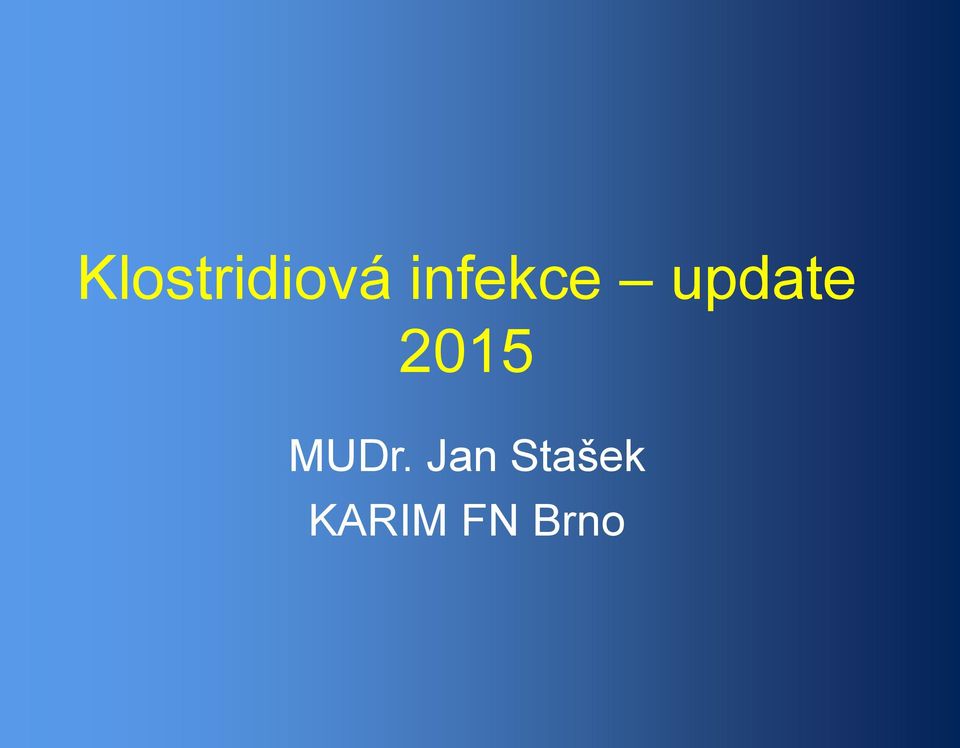 Klostridiová infekce – update 2015

MUDr. Jan Stašek

KARIM FN Brno